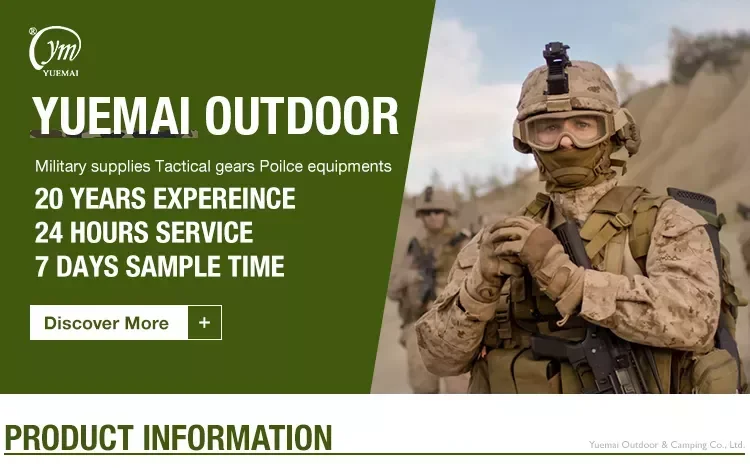 ym
YUEMAI

YUEMAI OUTDOOR

Military supplies Tactical gears Poilce equipments

20 YEARS EXPEREINCE
24 HOURS SERVICE
7 DAYS SAMPLE TIME

Discover More +

PRODUCT INFORMATION

Yuemai Outdoor & Camping Co., Ltd.